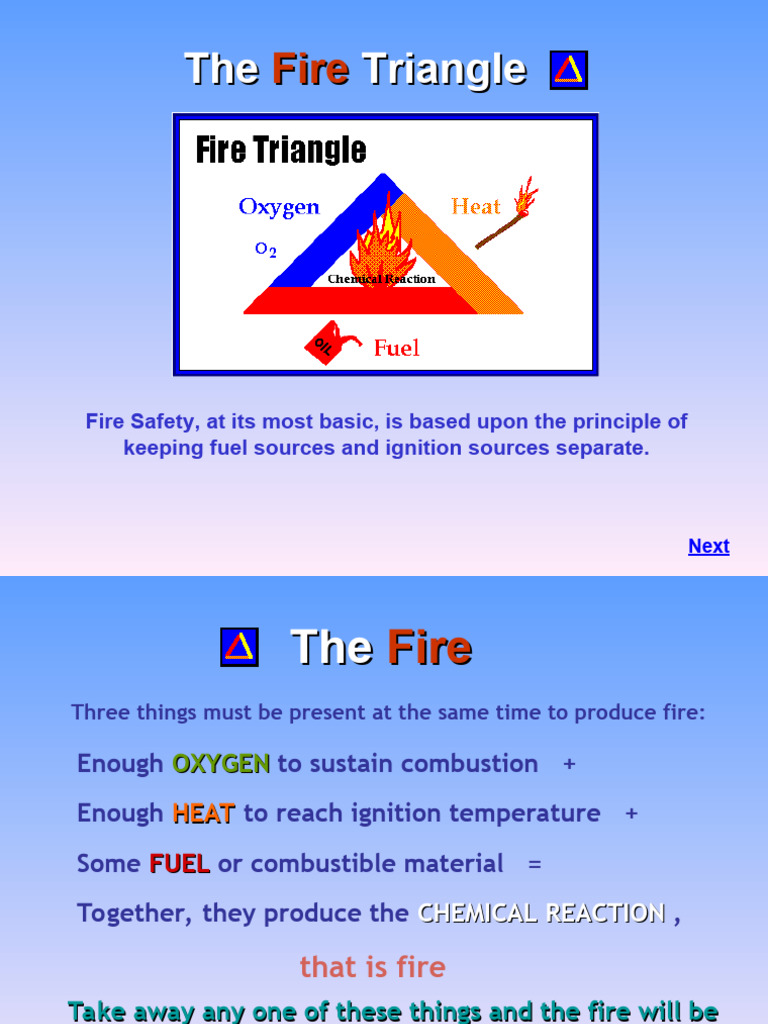 The Fire Triangle

Fire Triangle

Oxygen

$O_2$

Heat

Chemical Reaction

OIL

Fuel

Fire Safety, at its most basic, is based upon the principle of keeping fuel sources and ignition sources separate.

Next

The Fire

Three things must be present at the same time to produce fire:

Enough OXYGEN to sustain combustion +

Enough HEAT to reach ignition temperature +

Some FUEL or combustible material =

Together, they produce the CHEMICAL REACTION ,

that is fire

Take away any one of these things and the fire will be